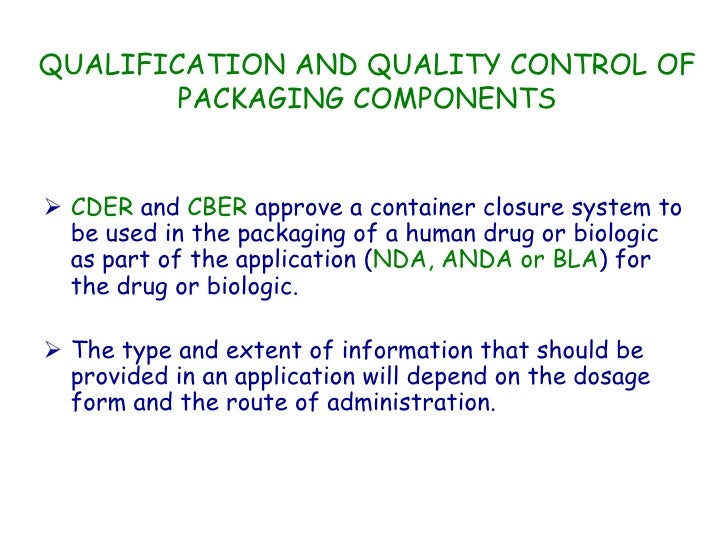 QUALIFICATION AND QUALITY CONTROL OF PACKAGING COMPONENTS

➢ CDER and CBER approve a container closure system to be used in the packaging of a human drug or biologic as part of the application (NDA, ANDA or BLA) for the drug or biologic.

➢ The type and extent of information that should be provided in an application will depend on the dosage form and the route of administration.